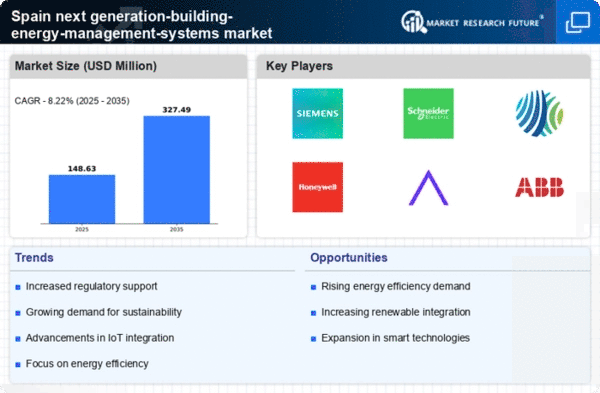 Spain next generation-building-energy-management-systems market

MARKET RESEARCH FUTURE®

Market Size (USD Million)

CAGR - 8.22% (2025 - 2035)

148.63

327.49

2025

2035

Key Players

SIEMENS

Schneider Electric

Honeywell

ABB

Trends

Increased regulatory support

Growing demand for sustainability

Advancements in IoT integration

Focus on energy efficiency

Opportunities

Rising energy efficiency demand

Increasing renewable integration

Expansion in smart technologies